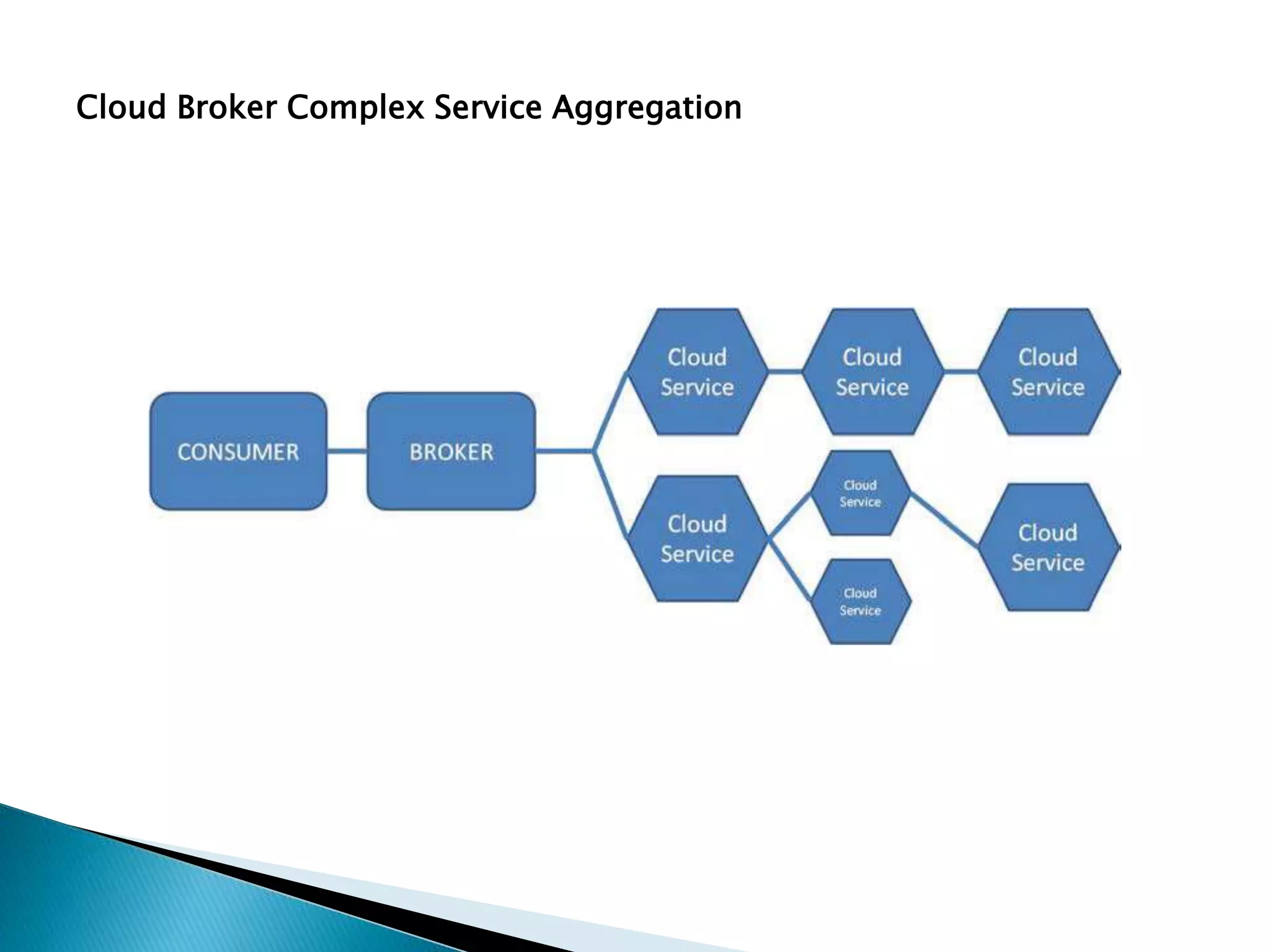 Cloud Broker Complex Service Aggregation

CONSUMER

BROKER

Cloud Service

Cloud Service

Cloud Service

Cloud Service

Cloud Service

Cloud Service

Cloud Service